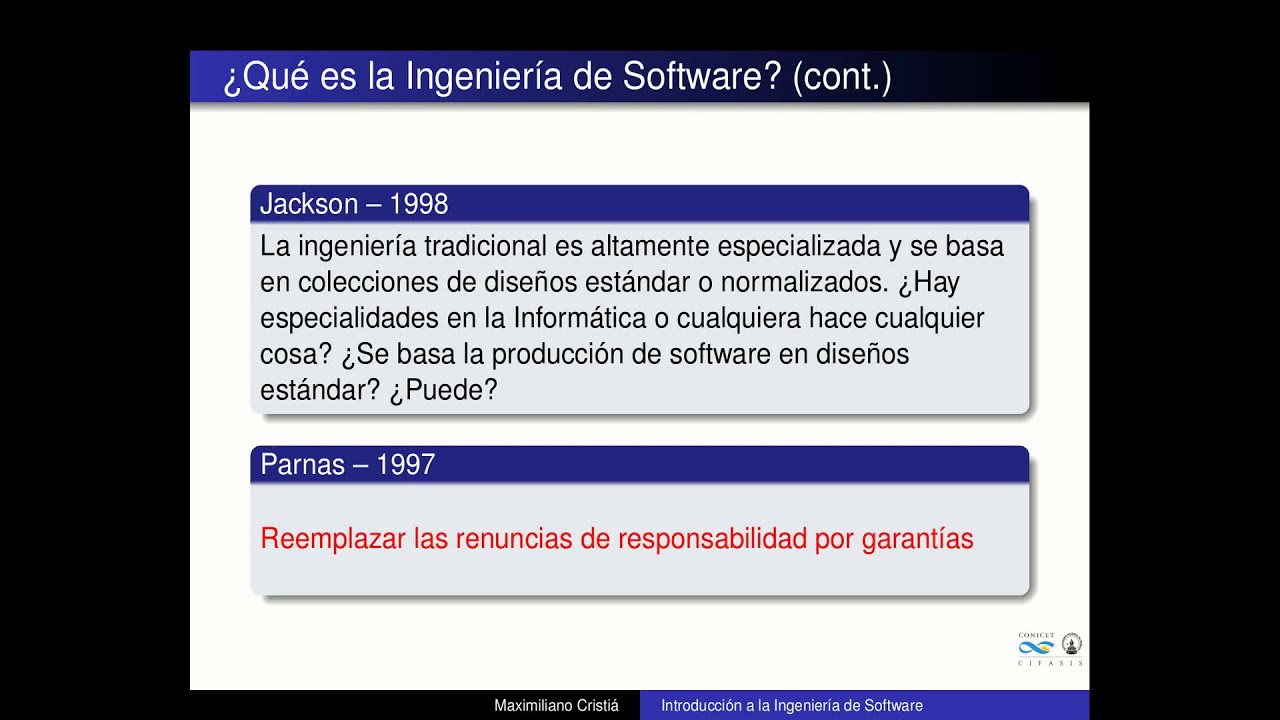 ¿Qué es la Ingeniería de Software? (cont.)

Jackson – 1998

La ingeniería tradicional es altamente especializada y se basa en colecciones de diseños estándar o normalizados. ¿Hay especialidades en la Informática o cualquiera hace cualquier cosa? ¿Se basa la producción de software en diseños estándar? ¿Puede?

Parnas – 1997

Reemplazar las renuncias de responsabilidad por garantías

CONICET
CIFASIS

Maximiliano Cristiá   Introducción a la Ingeniería de Software